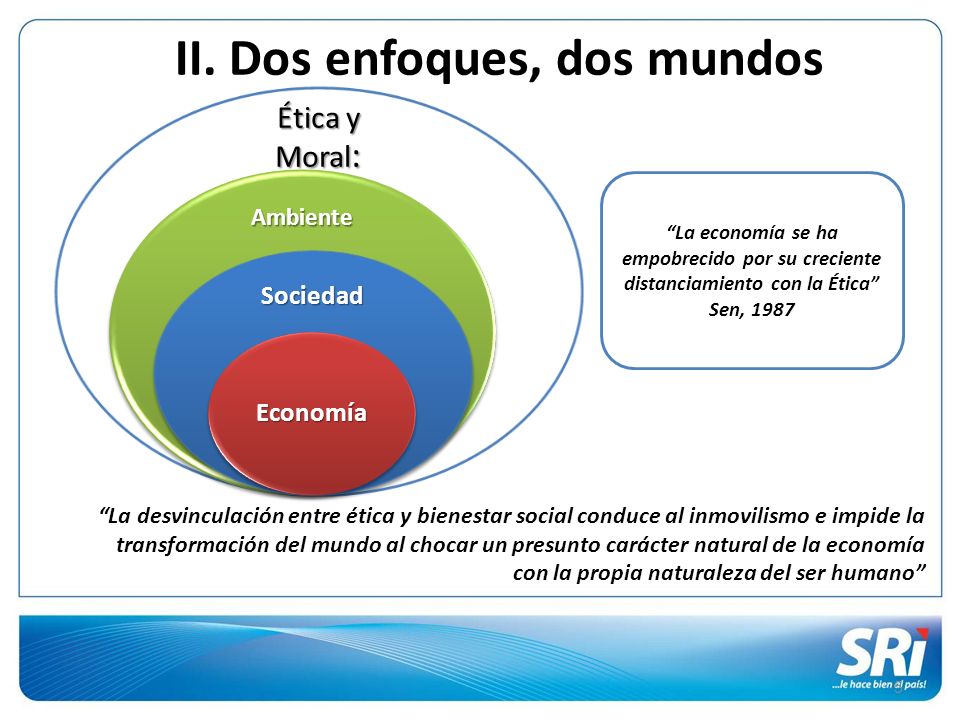 II. Dos enfoques, dos mundos

Ética y Moral:

Ambiente

Sociedad

Economía

“La economía se ha empobrecido por su creciente distanciamiento con la Ética”
Sen, 1987

“La desvinculación entre ética y bienestar social conduce al inmovilismo e impide la transformación del mundo al chocar un presunto carácter natural de la economía con la propia naturaleza del ser humano”

SRi
...le hace bien al país!